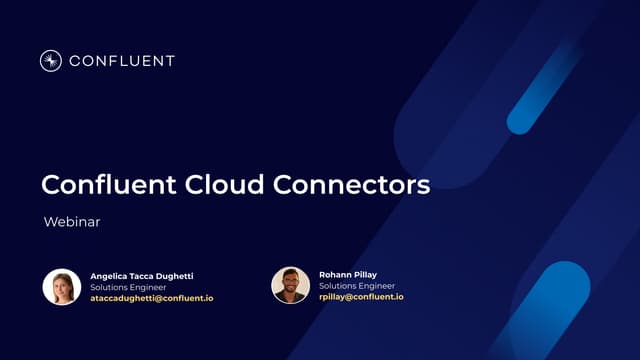 CONFLUENT

Confluent Cloud Connectors

Webinar

Angelica Tacca Dughetti
Solutions Engineer
ataccadughetti@confluent.io

Rohann Pillay
Solutions Engineer
rpillay@confluent.io